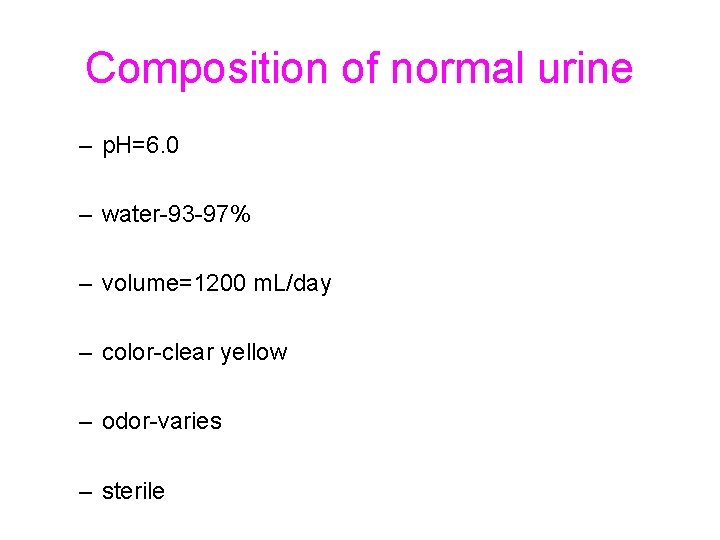 Composition of normal urine

– pH=6.0

– water-93-97%

– volume=1200 mL/day

– color-clear yellow

– odor-varies

– sterile